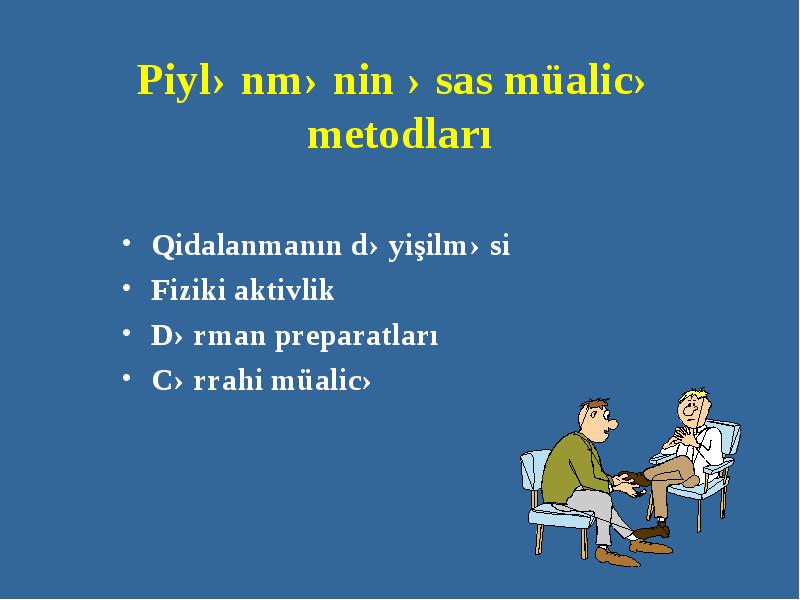 Piyl› nm› nin › sas müalic› metodları

• Qidalanmanın d› yişilm› si
• Fiziki aktivlik
• D› rman preparatları
• C› rrahi müalic›